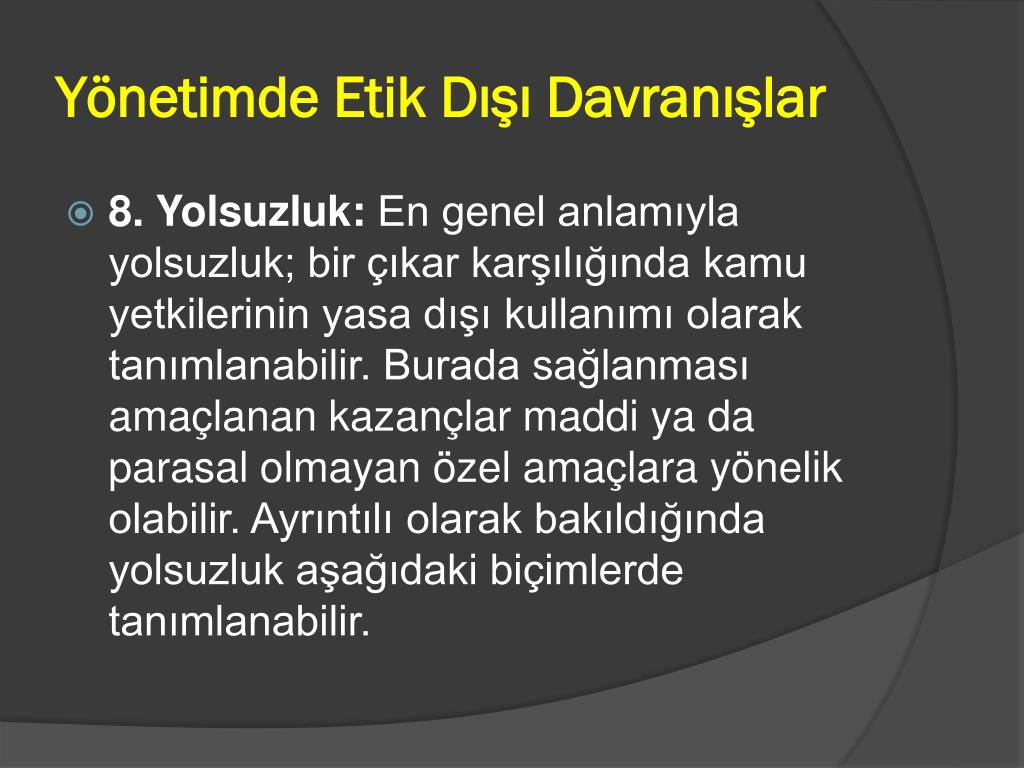 Yönetimde Etik Dışı Davranışlar

8. Yolsuzluk: En genel anlamıyla yolsuzluk; bir çıkar karşılığında kamu yetkilerinin yasa dışı kullanımı olarak tanımlanabilir. Burada sağlanması amaçlanan kazançlar maddi ya da parasal olmayan özel amaçlara yönelik olabilir. Ayrıntılı olarak bakıldığında yolsuzluk aşağıdaki biçimlerde tanımlanabilir.